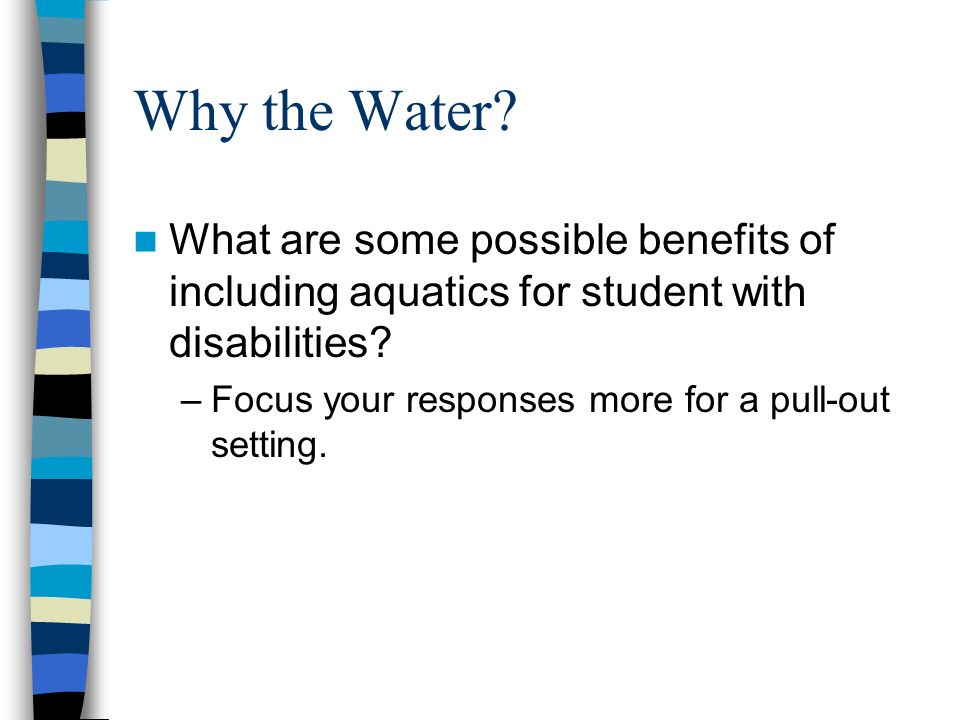 Why the Water?

What are some possible benefits of including aquatics for student with disabilities?

– Focus your responses more for a pull-out setting.